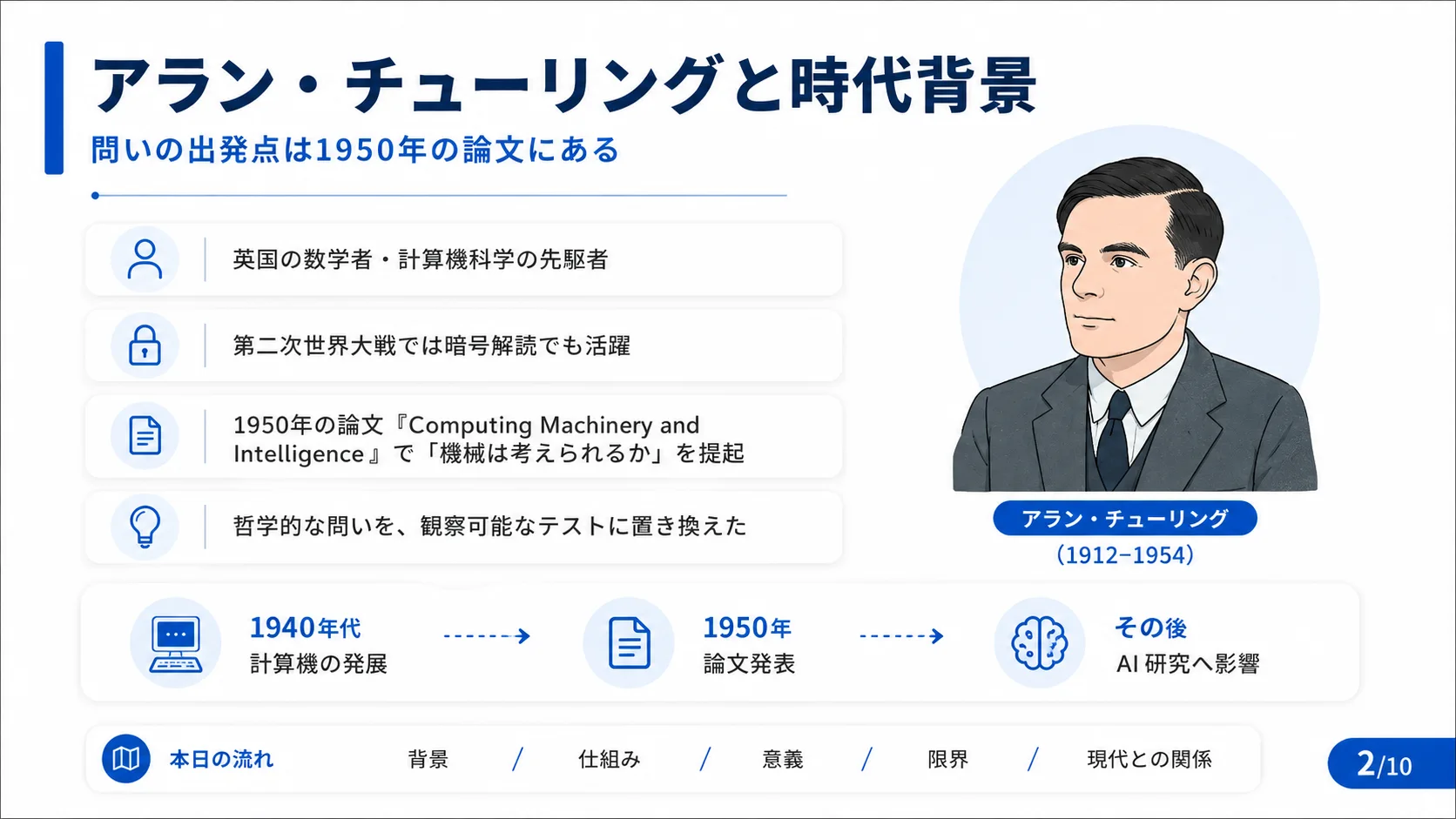 アラン・チューリングと時代背景

問いの出発点は1950年の論文にある

英国の数学者・計算機科学の先駆者

第二次世界大戦では暗号解読でも活躍

1950年の論文『Computing Machinery and Intelligence』で「機械は考えられるか」を提起

哲学的な問いを、観察可能なテストに置き換えた

アラン・チューリング
(1912–1954)

1940年代
計算機の発展

1950年
論文発表

その後
AI 研究へ影響

本日の流れ　背景 / 仕組み / 意義 / 限界 / 現代との関係

2/10